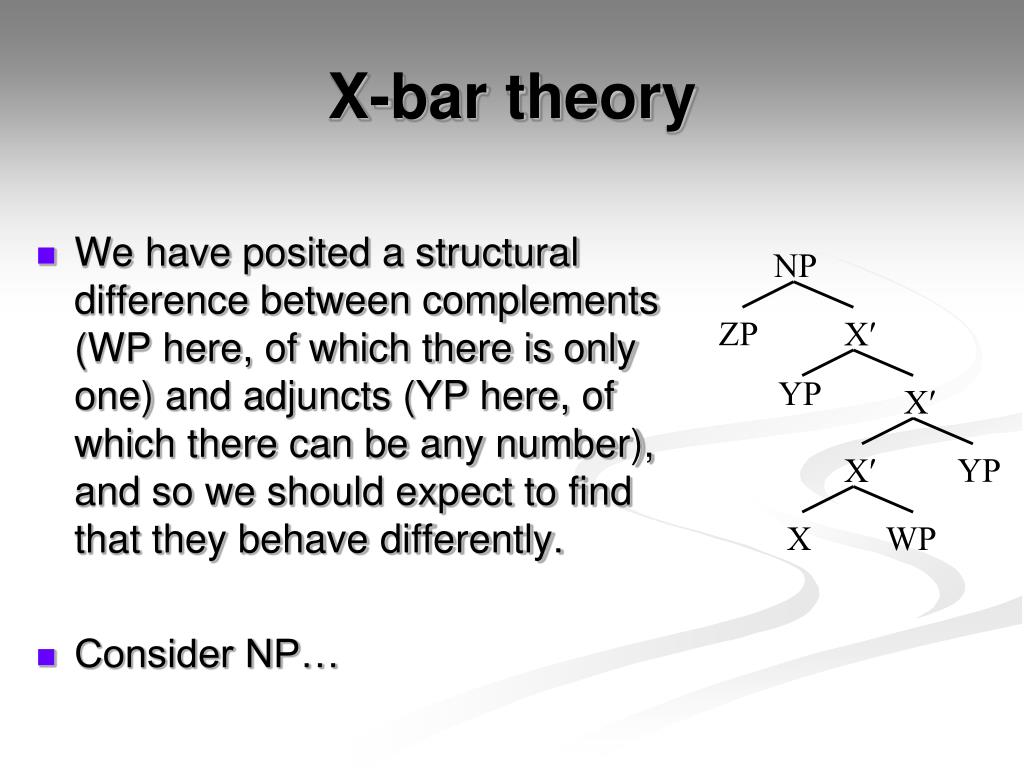 X-bar theory

We have posited a structural difference between complements (WP here, of which there is only one) and adjuncts (YP here, of which there can be any number), and so we should expect to find that they behave differently.

Consider NP…

NP
ZP X′
YP X′
X′ YP
X WP